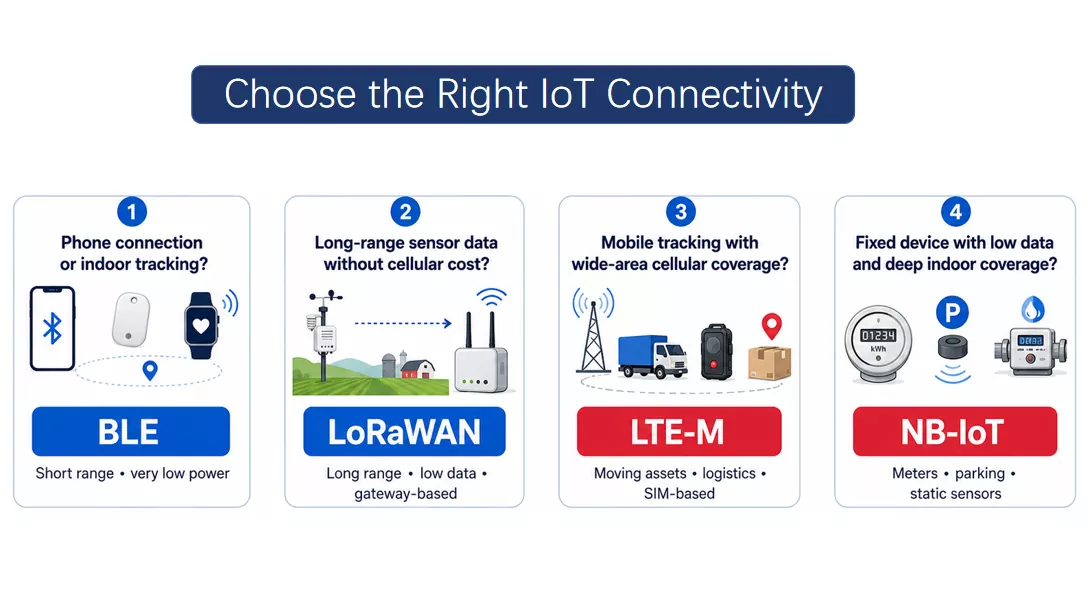 Choose the Right IoT Connectivity

1
Phone connection or indoor tracking?
BLE
Short range • very low power

2
Long-range sensor data without cellular cost?
LoRaWAN
Long range • low data • gateway-based

3
Mobile tracking with wide-area cellular coverage?
LTE-M
Moving assets • logistics • SIM-based

4
Fixed device with low data and deep indoor coverage?
01234
kWh
P
NB-IoT
Meters • parking • static sensors